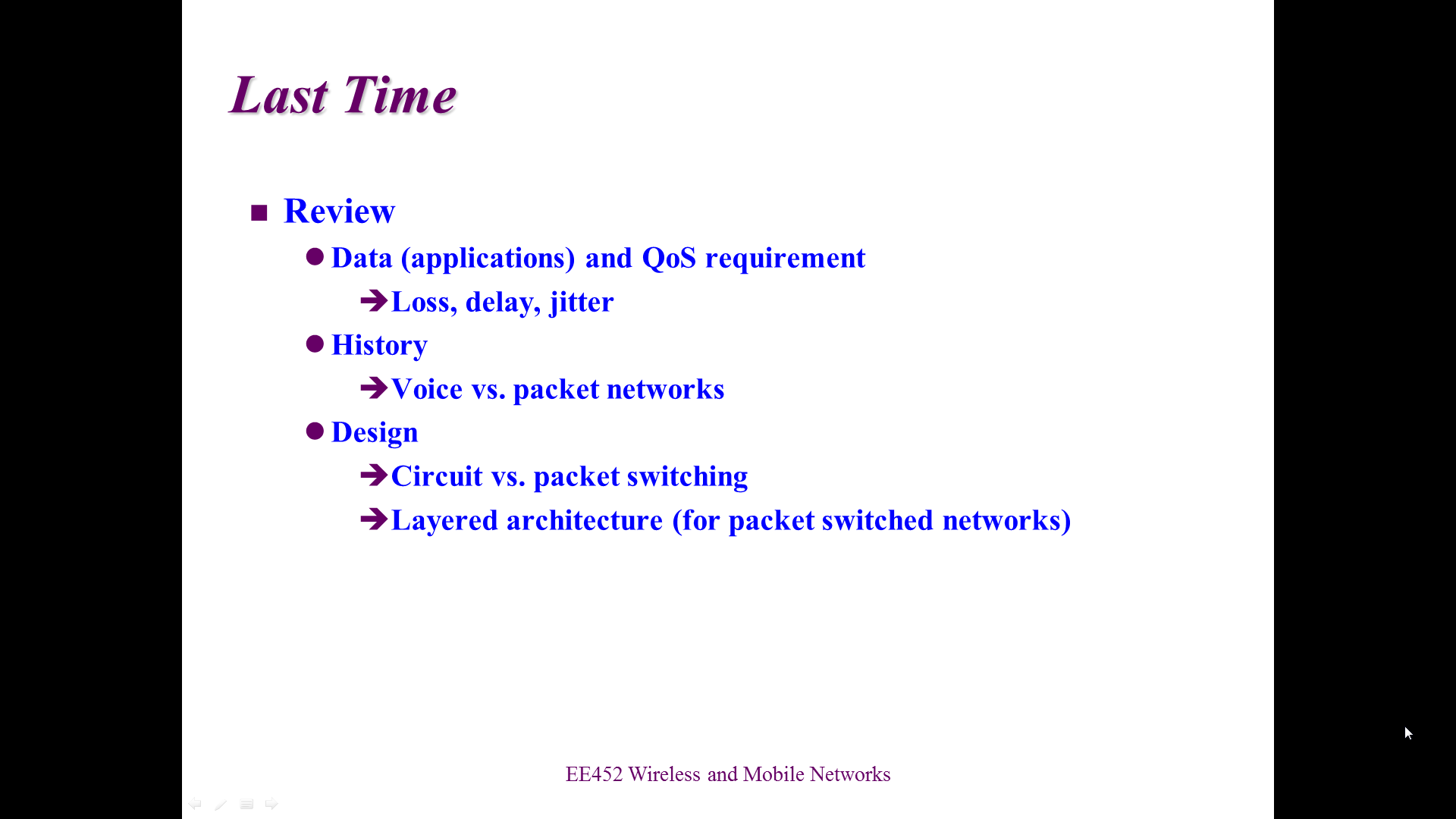 Last Time

■ Review

● Data (applications) and QoS requirement

➔ Loss, delay, jitter

● History

➔ Voice vs. packet networks

● Design

➔ Circuit vs. packet switching

➔ Layered architecture (for packet switched networks)

EE452 Wireless and Mobile Networks